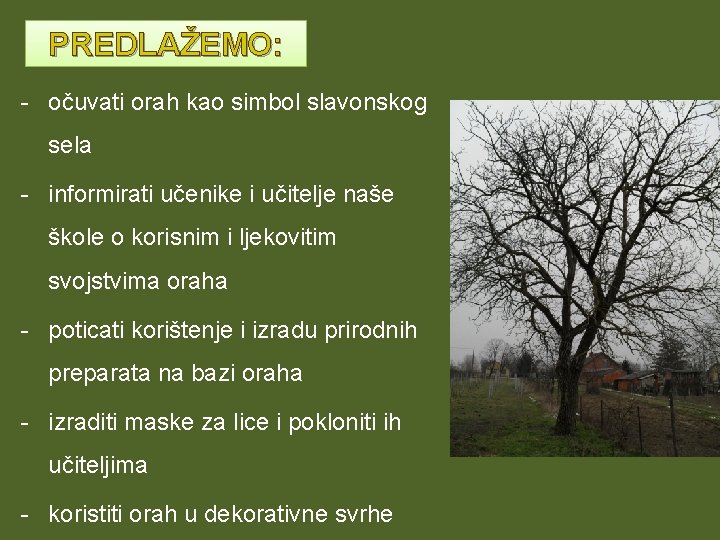 PREDLAŽEMO:

- očuvati orah kao simbol slavonskog sela

- informirati učenike i učitelje naše škole o korisnim i ljekovitim svojstvima oraha

- poticati korištenje i izradu prirodnih preparata na bazi oraha

- izraditi maske za lice i pokloniti ih učiteljima

- koristiti orah u dekorativne svrhe